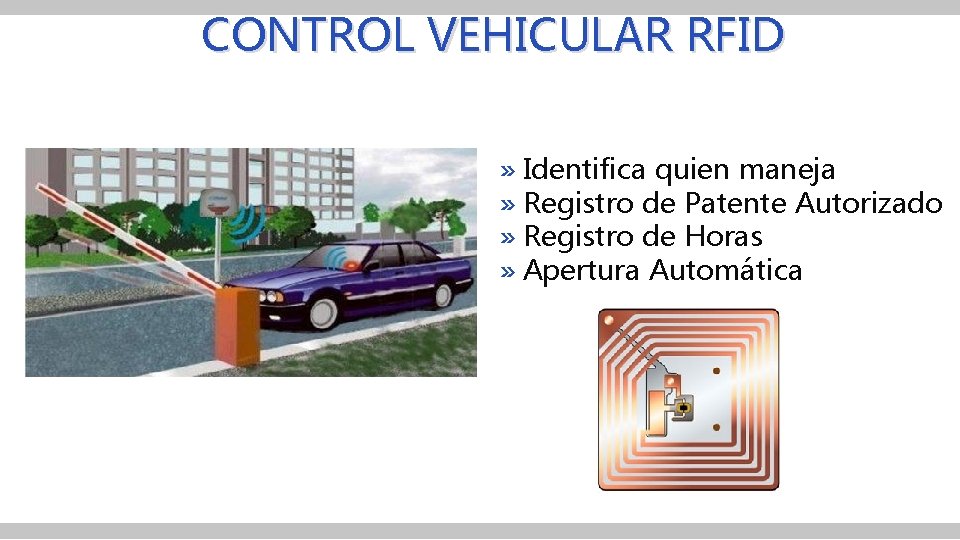 CONTROL VEHICULAR RFID

» Identifica quien maneja
» Registro de Patente Autorizado
» Registro de Horas
» Apertura Automática